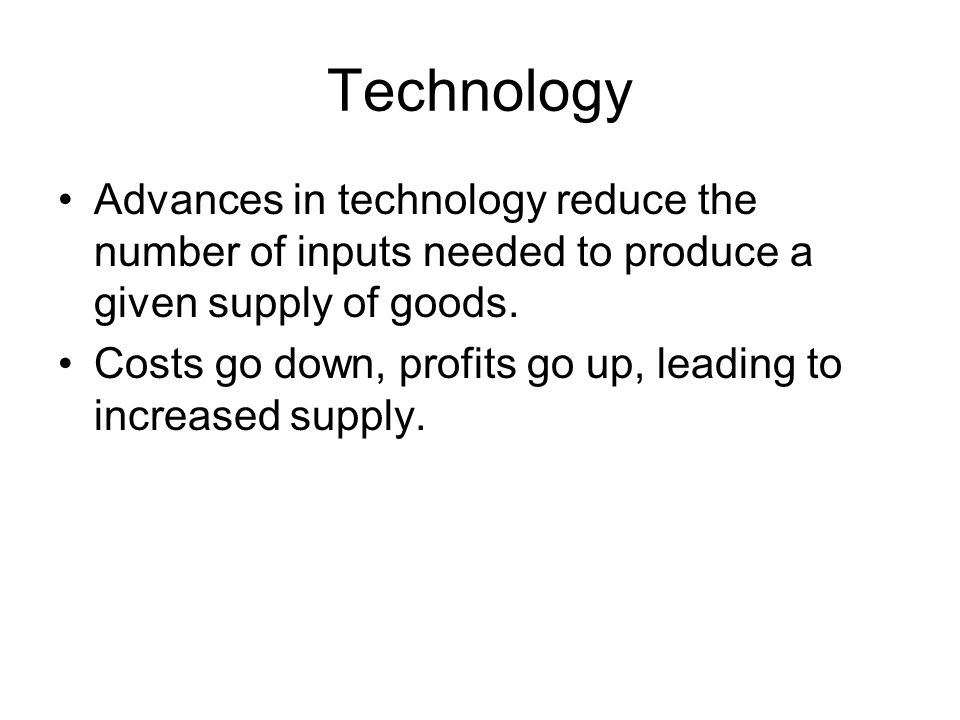 Technology

• Advances in technology reduce the number of inputs needed to produce a given supply of goods.
• Costs go down, profits go up, leading to increased supply.